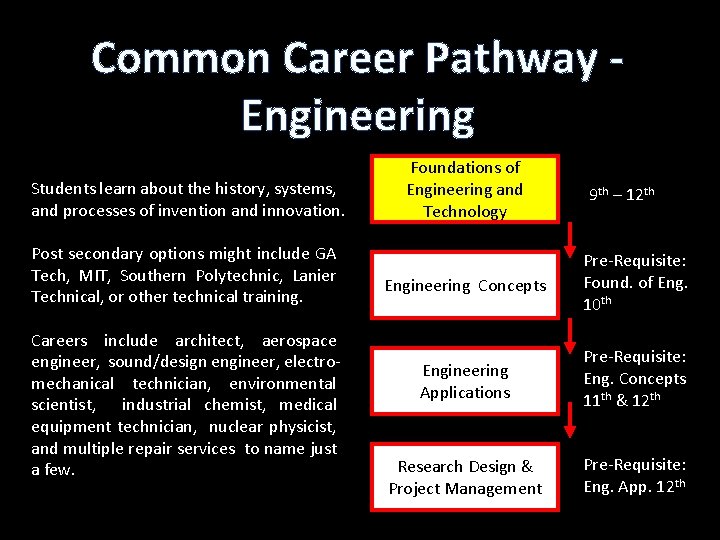 Common Career Pathway - Engineering

Students learn about the history, systems, and processes of invention and innovation.

Post secondary options might include GA Tech, MIT, Southern Polytechnic, Lanier Technical, or other technical training.

Careers include architect, aerospace engineer, sound/design engineer, electro-mechanical technician, environmental scientist, industrial chemist, medical equipment technician, nuclear physicist, and multiple repair services to name just a few.

Foundations of Engineering and Technology

$9^{th}$ – $12^{th}$

Engineering Concepts

Pre-Requisite: Found. of Eng. $10^{th}$

Engineering Applications

Pre-Requisite: Eng. Concepts $11^{th}$ & $12^{th}$

Research Design & Project Management

Pre-Requisite: Eng. App. $12^{th}$